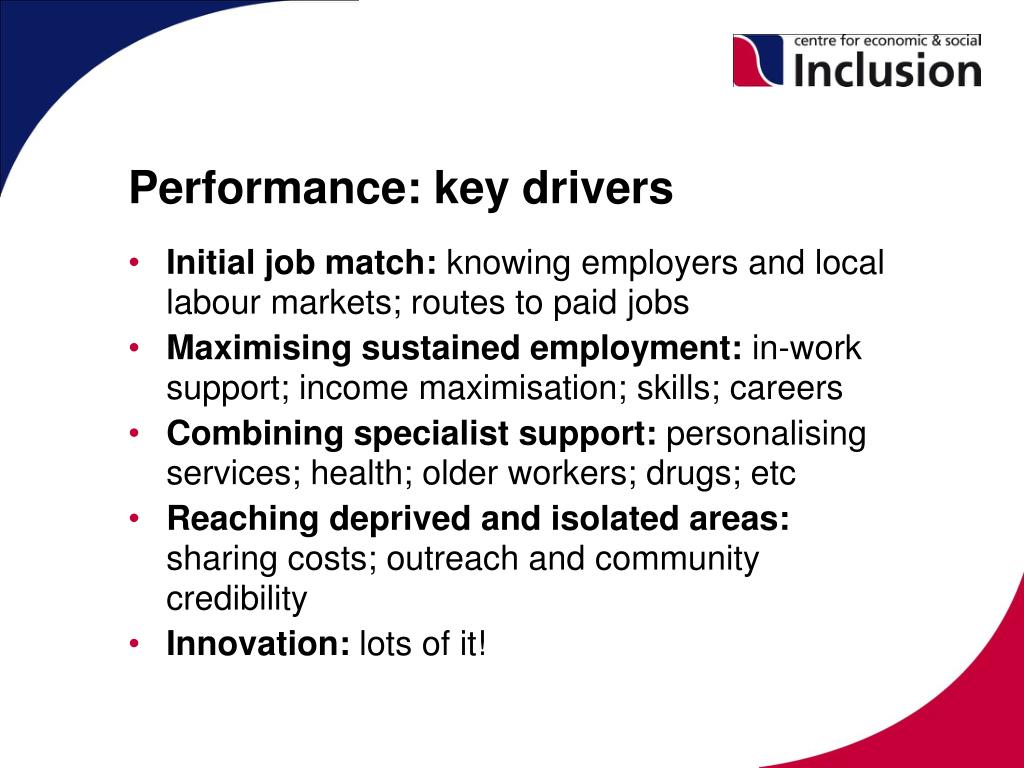 centre for economic & social
Inclusion

Performance: key drivers

• Initial job match: knowing employers and local labour markets; routes to paid jobs
• Maximising sustained employment: in-work support; income maximisation; skills; careers
• Combining specialist support: personalising services; health; older workers; drugs; etc
• Reaching deprived and isolated areas: sharing costs; outreach and community credibility
• Innovation: lots of it!